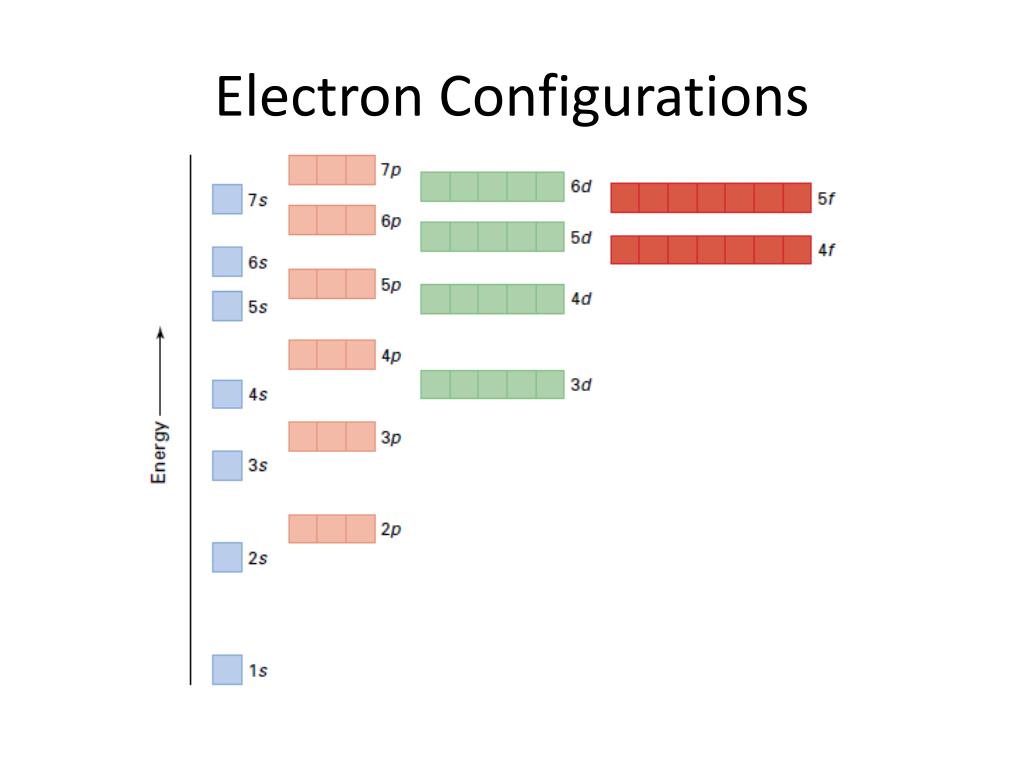 Electron Configurations

Energy

7s
6s
5s
4s
3s
2s
1s

7p
6p
5p
4p
3p
2p

6d
5d
4d
3d

5f
4f